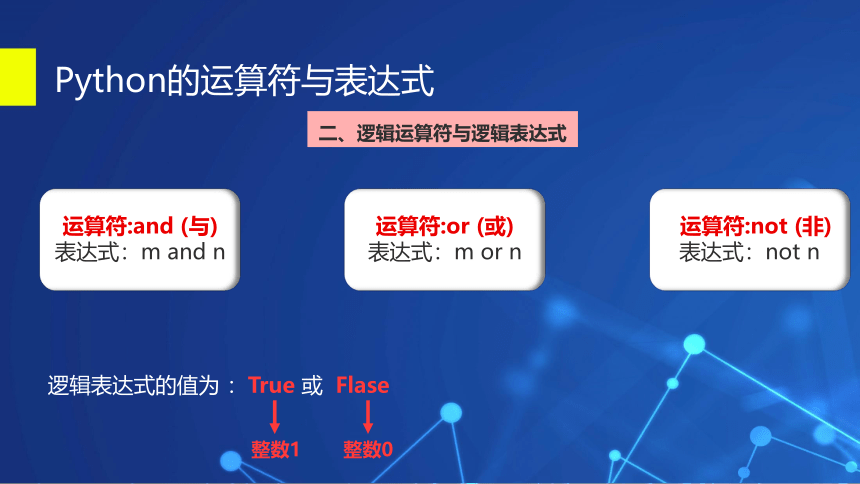 Python的运算符与表达式

二、逻辑运算符与逻辑表达式

运算符:and (与)
表达式：m and n

运算符:or (或)
表达式：m or n

运算符:not (非)
表达式：not n

逻辑表达式的值为： True 或 Flase

整数1 整数0